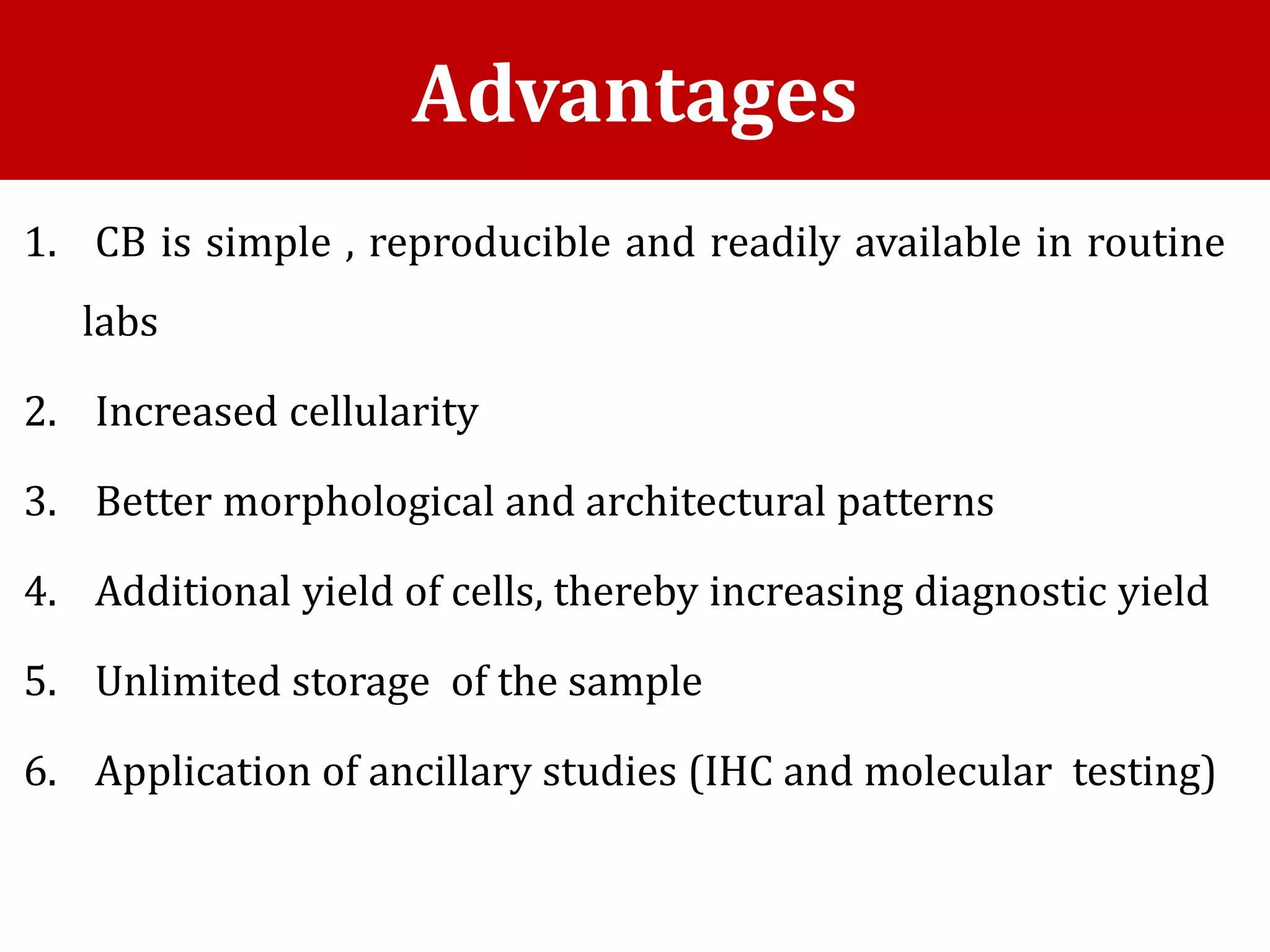 Advantages

1. CB is simple , reproducible and readily available in routine labs

2. Increased cellularity

3. Better morphological and architectural patterns

4. Additional yield of cells, thereby increasing diagnostic yield

5. Unlimited storage of the sample

6. Application of ancillary studies (IHC and molecular testing)